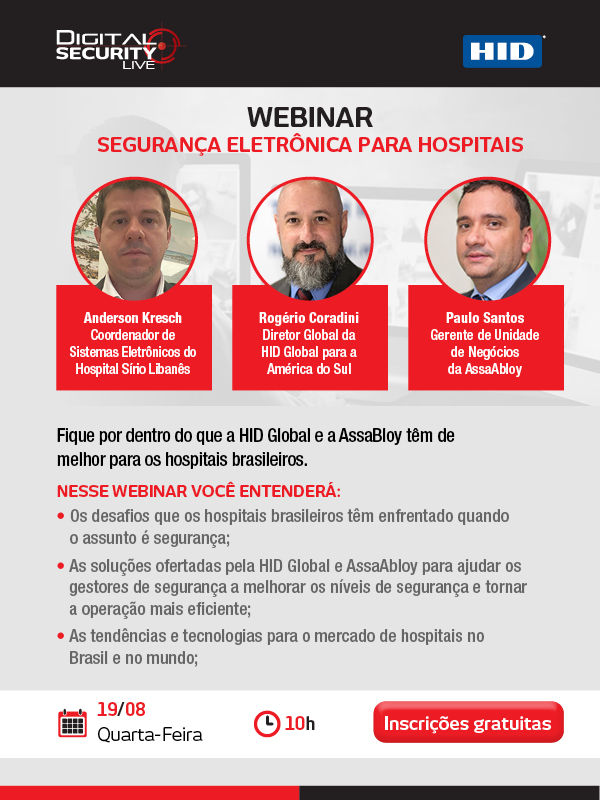 DIGITAL SECURITY LIVE

HID

WEBINAR
SEGURANÇA ELETRÔNICA PARA HOSPITAIS

Anderson Kresch
Coordenador de Sistemas Eletrônicos do Hospital Sírio Libanês

Rogério Coradini
Diretor Global da HID Global para a América do Sul

Paulo Santos
Gerente de Unidade de Negócios da AssaAbloy

Fique por dentro do que a HID Global e a AssaBloy têm de melhor para os hospitais brasileiros.

NESSE WEBINAR VOCÊ ENTENDERÁ:
• Os desafios que os hospitais brasileiros têm enfrentado quando o assunto é segurança;
• As soluções ofertadas pela HID Global e AssaAbloy para ajudar os gestores de segurança a melhorar os níveis de segurança e tornar a operação mais eficiente;
• As tendências e tecnologias para o mercado de hospitais no Brasil e no mundo;

19/08
Quarta-Feira

10h

Inscrições gratuitas